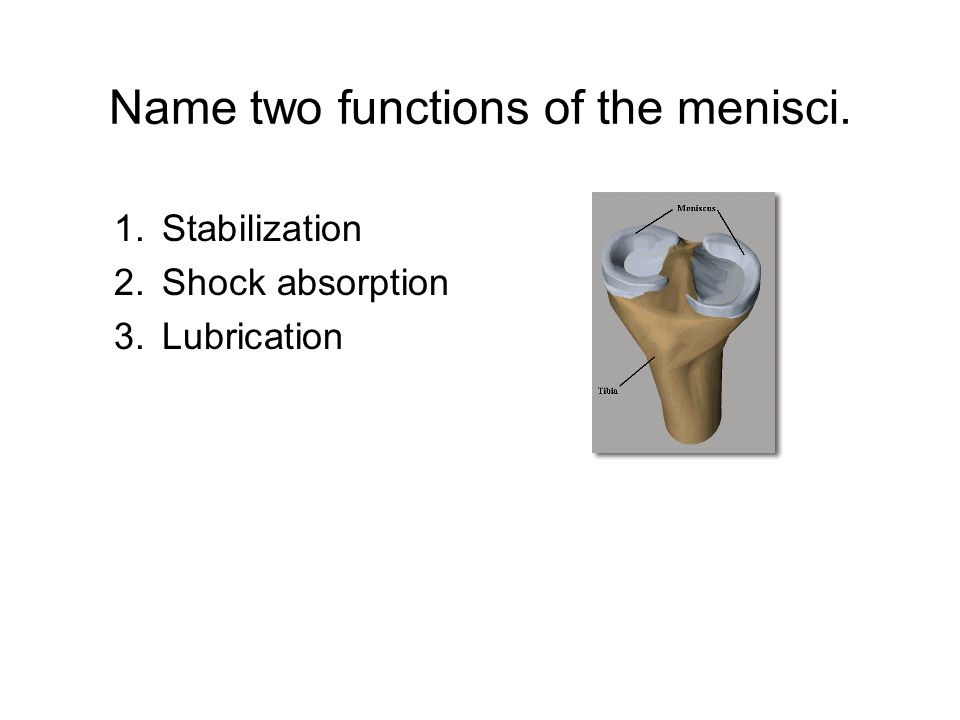 Name two functions of the menisci.

1. Stabilization
2. Shock absorption
3. Lubrication

Meniscus

Tibia